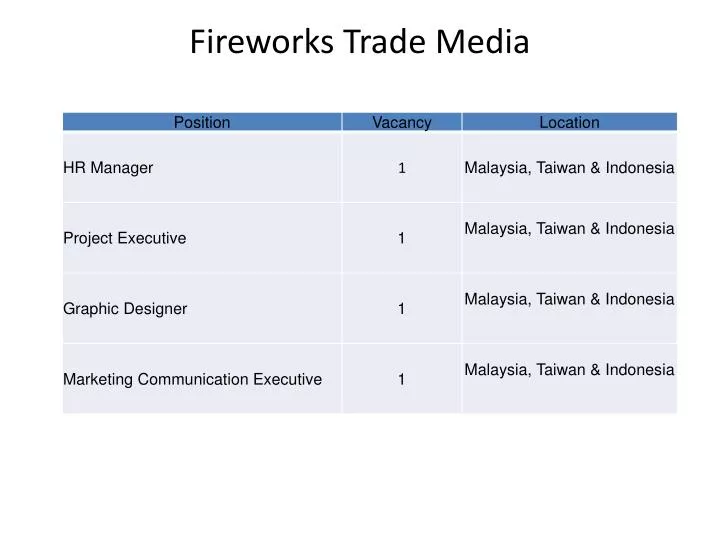 Fireworks Trade Media

| Position | Vacancy | Location |
|---|---|---|
| HR Manager | 1 | Malaysia, Taiwan & Indonesia |
| Project Executive | 1 | Malaysia, Taiwan & Indonesia |
| Graphic Designer | 1 | Malaysia, Taiwan & Indonesia |
| Marketing Communication Executive | 1 | Malaysia, Taiwan & Indonesia |